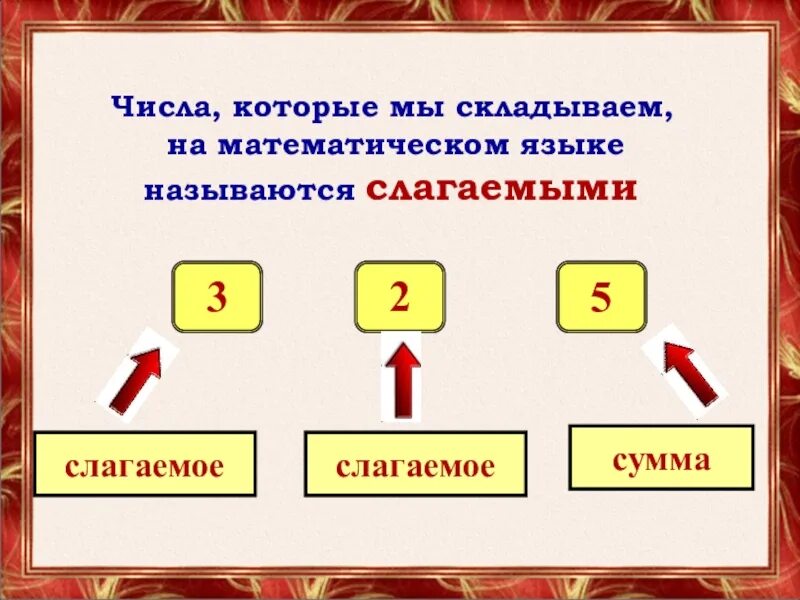 Числа, которые мы складываем, на математическом языке называются слагаемыми

3

2

5

слагаемое

слагаемое

сумма